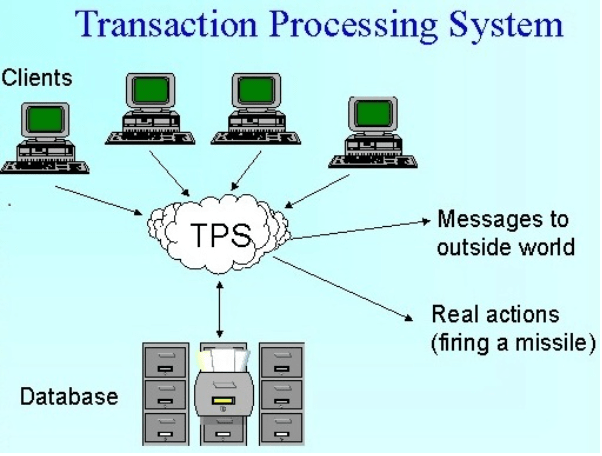 Transaction Processing System

Clients

TPS

Messages to outside world

Real actions (firing a missile)

Database